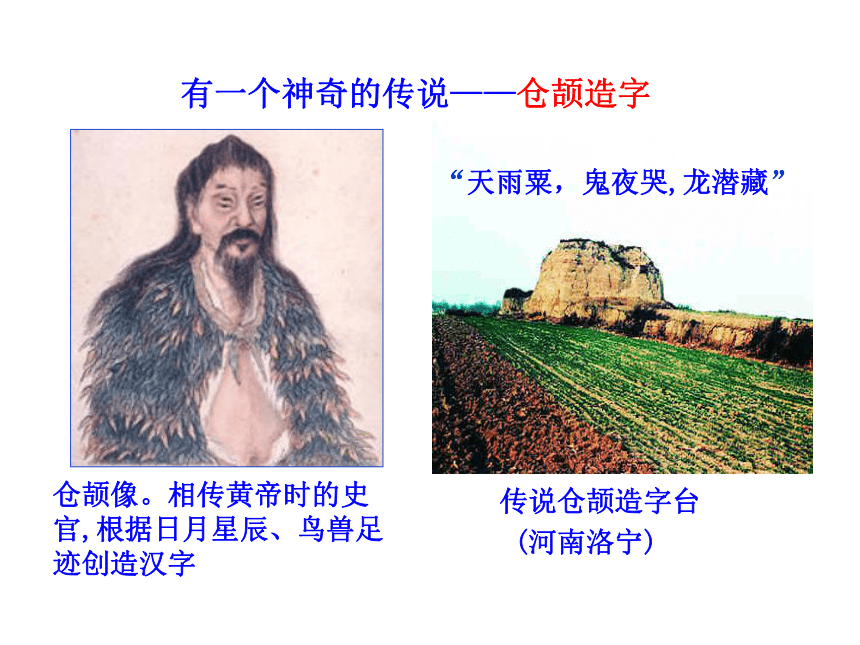 有一个神奇的传说——仓颉造字

“天雨粟，鬼夜哭,龙潜藏”

仓颉像。相传黄帝时的史官,根据日月星辰、鸟兽足迹创造汉字

传说仓颉造字台
（河南洛宁）